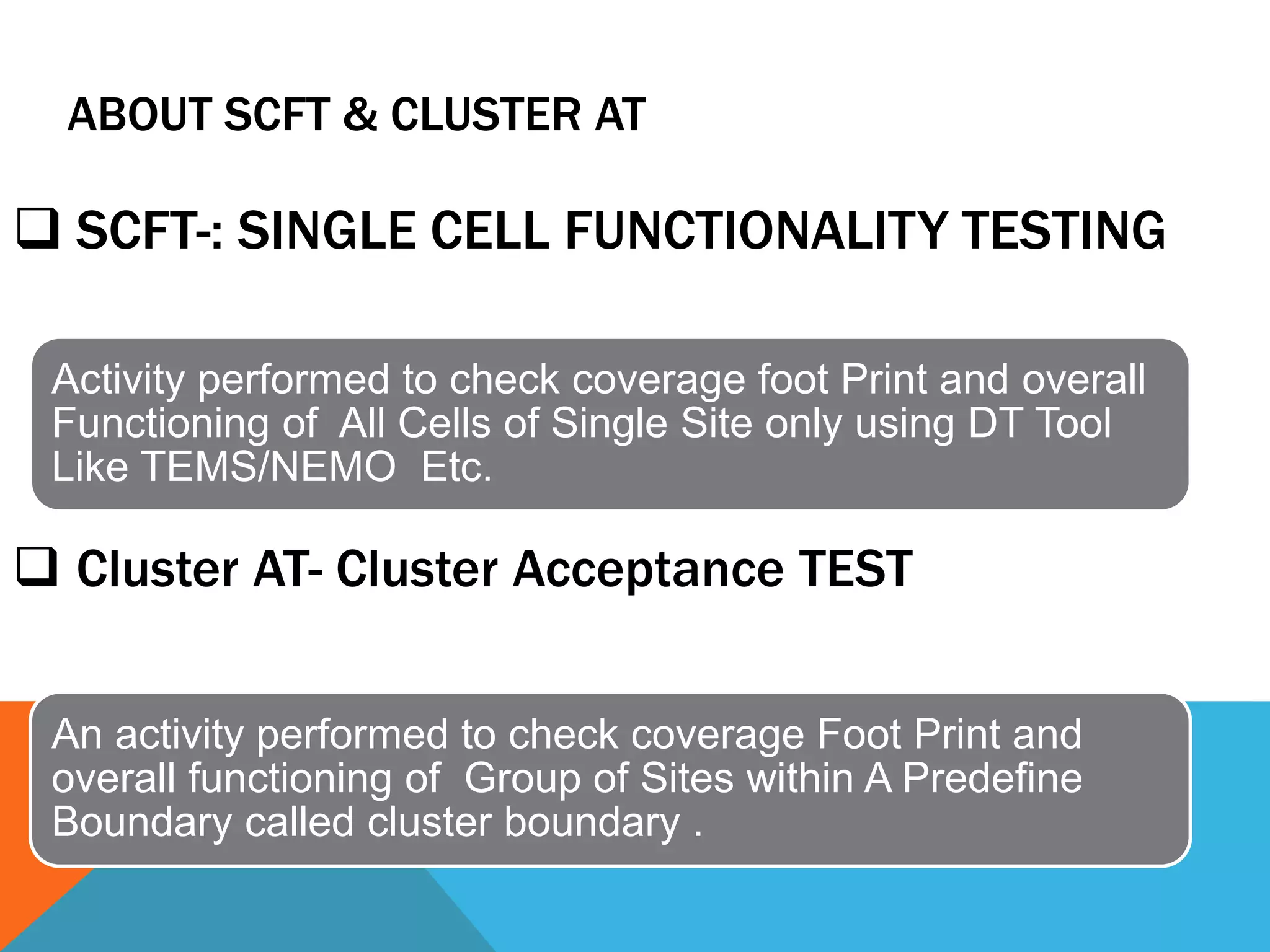 ABOUT SCFT & CLUSTER AT

❑ SCFT-: SINGLE CELL FUNCTIONALITY TESTING

Activity performed to check coverage foot Print and overall Functioning of All Cells of Single Site only using DT Tool Like TEMS/NEMO Etc.

❑ Cluster AT- Cluster Acceptance TEST

An activity performed to check coverage Foot Print and overall functioning of Group of Sites within A Predefine Boundary called cluster boundary .